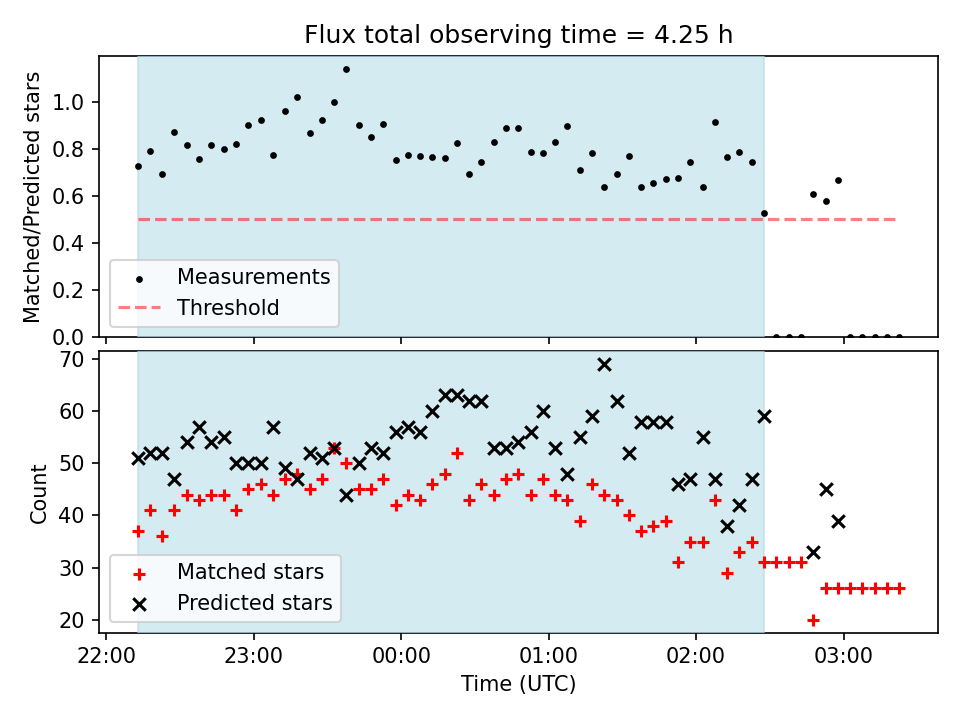 Flux total observing time = 4.25 h

Matched/Predicted stars

1.0
0.8
0.6
0.4
0.2
0.0

Measurements
Threshold

Count

70
60
50
40
30
20

Matched stars
Predicted stars

22:00
23:00
00:00
01:00
02:00
03:00

Time (UTC)